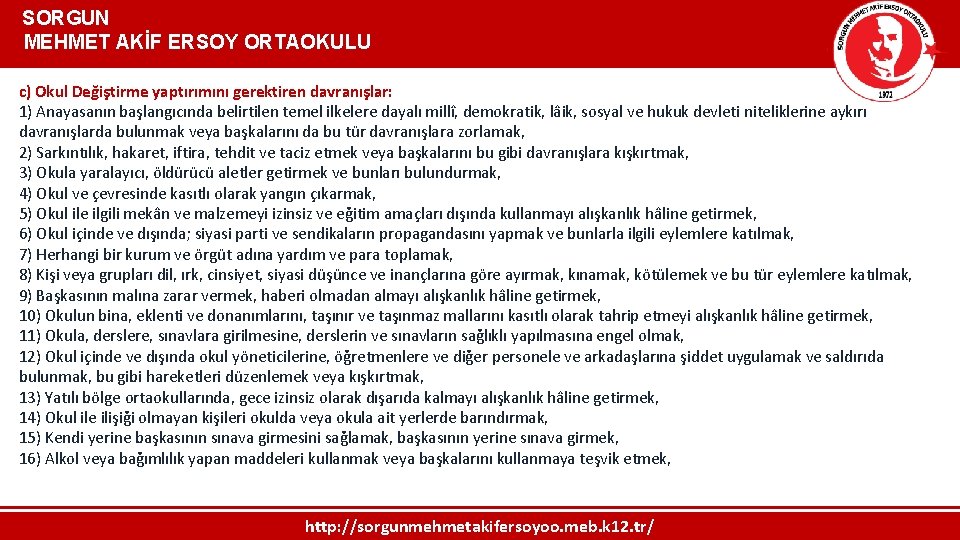 SORGUN
MEHMET AKİF ERSOY ORTAOKULU

SORGUN MEHMET AKİF ERSOY ORTAOKULU
1971

c) Okul Değiştirme yaptırımını gerektiren davranışlar:
1) Anayasanın başlangıcında belirtilen temel ilkelere dayalı millî, demokratik, lâik, sosyal ve hukuk devleti niteliklerine aykırı davranışlarda bulunmak veya başkalarını da bu tür davranışlara zorlamak,
2) Sarkıntılık, hakaret, iftira, tehdit ve taciz etmek veya başkalarını bu gibi davranışlara kışkırtmak,
3) Okula yaralayıcı, öldürücü aletler getirmek ve bunları bulundurmak,
4) Okul ve çevresinde kasıtlı olarak yangın çıkarmak,
5) Okul ile ilgili mekân ve malzemeyi izinsiz ve eğitim amaçları dışında kullanmayı alışkanlık hâline getirmek,
6) Okul içinde ve dışında; siyasi parti ve sendikaların propagandasını yapmak ve bunlarla ilgili eylemlere katılmak,
7) Herhangi bir kurum ve örgüt adına yardım ve para toplamak,
8) Kişi veya grupları dil, ırk, cinsiyet, siyasi düşünce ve inançlarına göre ayırmak, kınamak, kötülemek ve bu tür eylemlere katılmak,
9) Başkasının malına zarar vermek, haberi olmadan almayı alışkanlık hâline getirmek,
10) Okulun bina, eklenti ve donanımlarını, taşınır ve taşınmaz mallarını kasıtlı olarak tahrip etmeyi alışkanlık hâline getirmek,
11) Okula, derslere, sınavlara girilmesine, derslerin ve sınavların sağlıklı yapılmasına engel olmak,
12) Okul içinde ve dışında okul yöneticilerine, öğretmenlere ve diğer personele ve arkadaşlarına şiddet uygulamak ve saldırıda bulunmak, bu gibi hareketleri düzenlemek veya kışkırtmak,
13) Yatılı bölge ortaokullarında, gece izinsiz olarak dışarıda kalmayı alışkanlık hâline getirmek,
14) Okul ile ilişiği olmayan kişileri okulda veya okula ait yerlerde barındırmak,
15) Kendi yerine başkasının sınava girmesini sağlamak, başkasının yerine sınava girmek,
16) Alkol veya bağımlılık yapan maddeleri kullanmak veya başkalarını kullanmaya teşvik etmek,

http://sorgunmehmetakifersoyoo.meb.k12.tr/